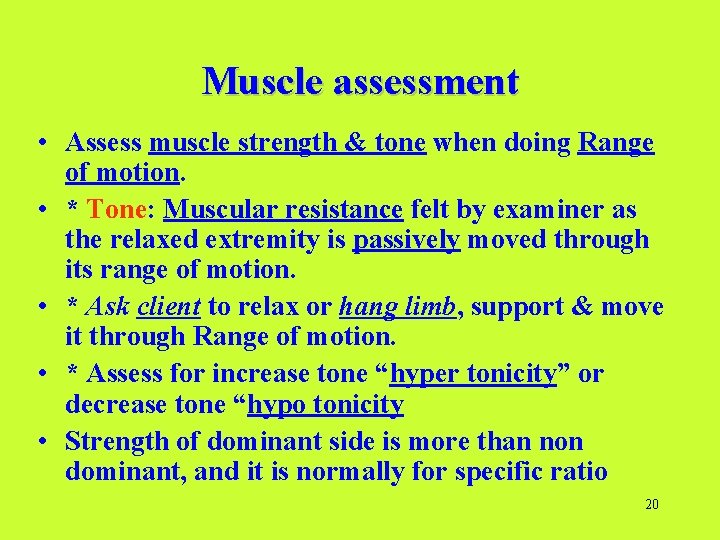 Muscle assessment

• Assess muscle strength & tone when doing Range of motion.
• * Tone: Muscular resistance felt by examiner as the relaxed extremity is passively moved through its range of motion.
• * Ask client to relax or hang limb, support & move it through Range of motion.
• * Assess for increase tone “hyper tonicity” or decrease tone “hypo tonicity
• Strength of dominant side is more than non dominant, and it is normally for specific ratio

20